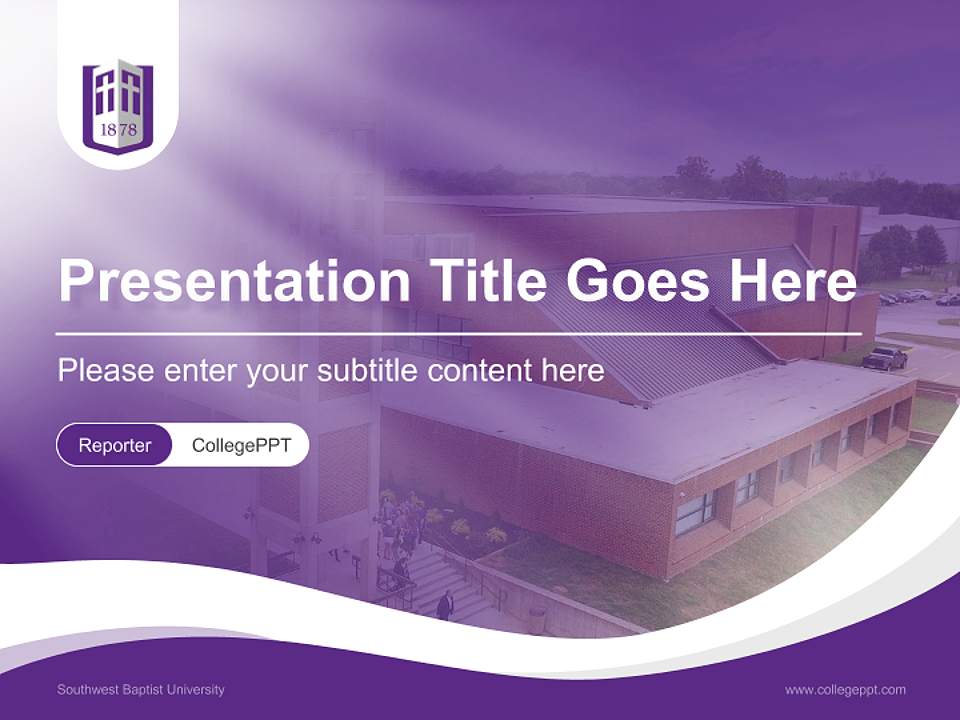 1878

Presentation Title Goes Here

Please enter your subtitle content here

Reporter CollegePPT

Southwest Baptist University

www.collegeppt.com